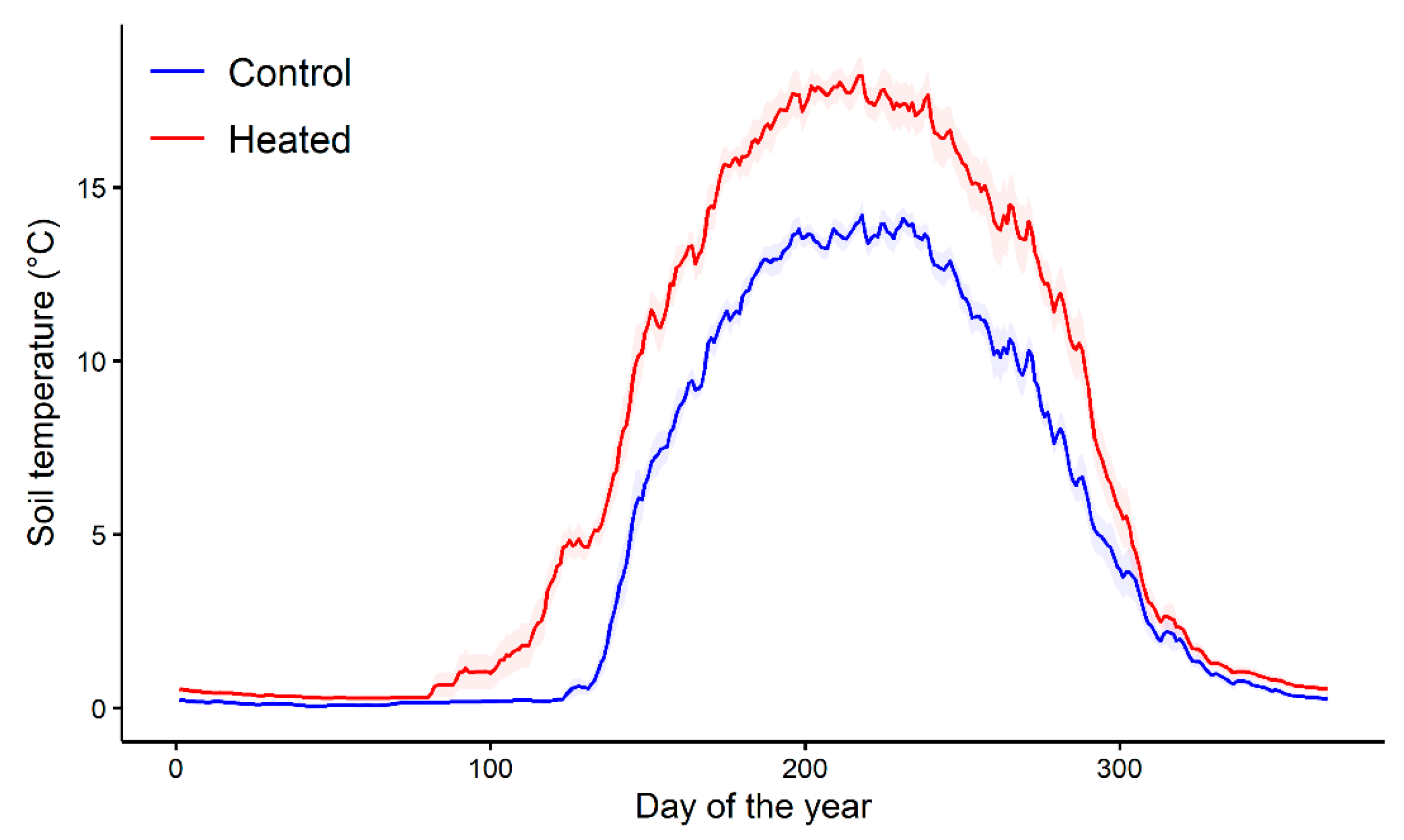 Control
Heated

Soil temperature (°C)

15
10
5
0

0
100
200
300

Day of the year